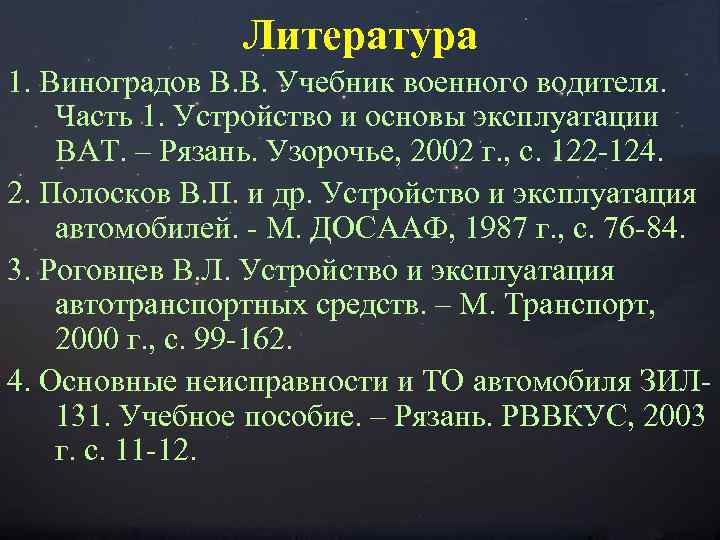 Литература

1. Виноградов В.В. Учебник военного водителя. Часть 1. Устройство и основы эксплуатации ВАТ. – Рязань. Узорочье, 2002 г., с. 122-124.

2. Полосков В.П. и др. Устройство и эксплуатация автомобилей. - М. ДОСААФ, 1987 г., с. 76-84.

3. Роговцев В.Л. Устройство и эксплуатация автотранспортных средств. – М. Транспорт, 2000 г., с. 99-162.

4. Основные неисправности и ТО автомобиля ЗИЛ-131. Учебное пособие. – Рязань. РВВКУС, 2003 г. с. 11-12.